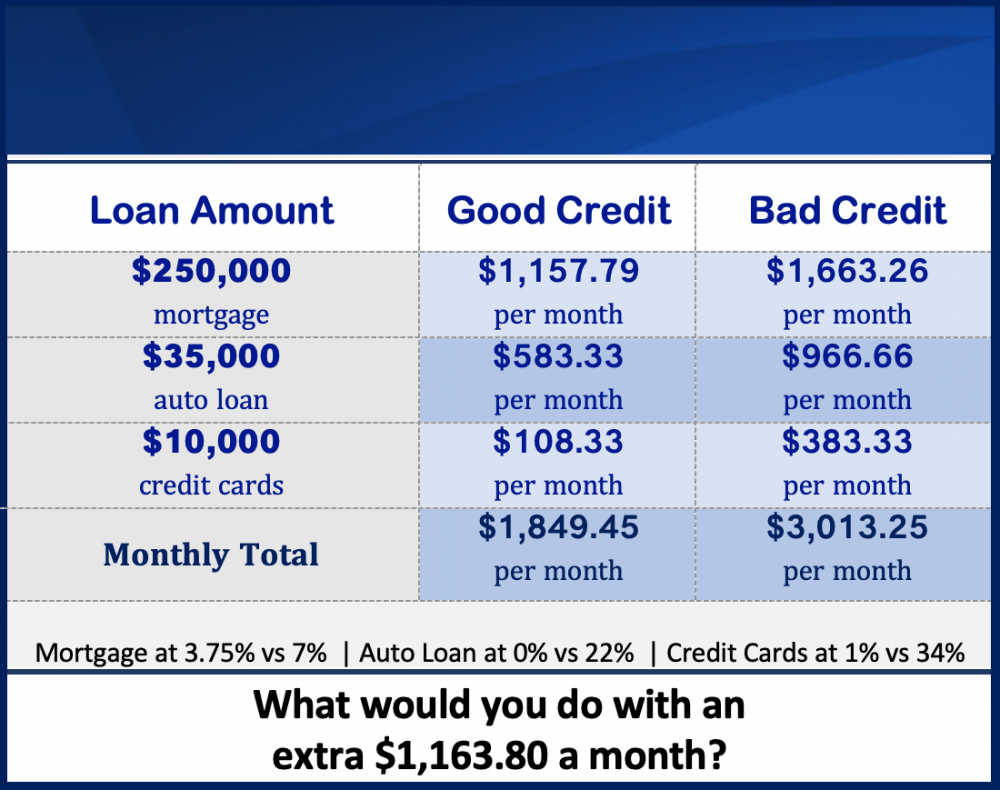 | Loan Amount | Good Credit | Bad Credit |
|---|---|---|
| \$250,000 mortgage | \$1,157.79 per month | \$1,663.26 per month |
| \$35,000 auto loan | \$583.33 per month | \$966.66 per month |
| \$10,000 credit cards | \$108.33 per month | \$383.33 per month |
| Monthly Total | \$1,849.45 per month | \$3,013.25 per month |

Mortgage at 3.75% vs 7% | Auto Loan at 0% vs 22% | Credit Cards at 1% vs 34%

What would you do with an extra \$1,163.80 a month?